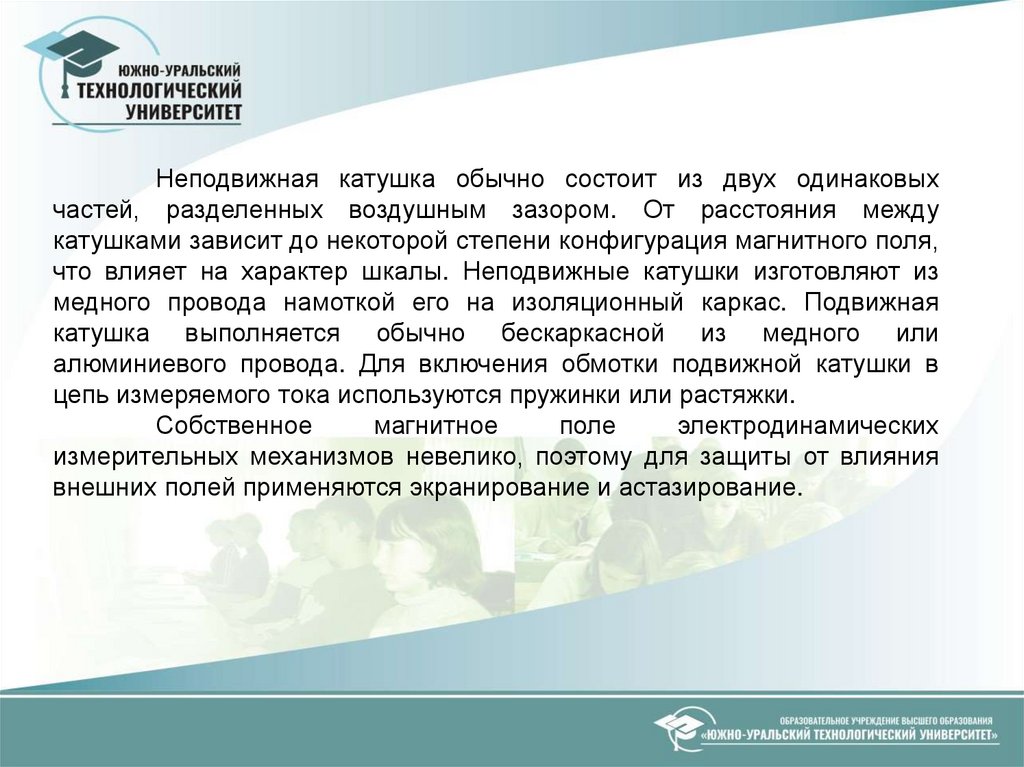 ЮЖНО-УРАЛЬСКИЙ
ТЕХНОЛОГИЧЕСКИЙ
УНИВЕРСИТЕТ

Неподвижная катушка обычно состоит из двух одинаковых частей, разделенных воздушным зазором. От расстояния между катушками зависит до некоторой степени конфигурация магнитного поля, что влияет на характер шкалы. Неподвижные катушки изготовляют из медного провода намоткой его на изоляционный каркас. Подвижная катушка выполняется обычно бескаркасной из медного или алюминиевого провода. Для включения обмотки подвижной катушки в цепь измеряемого тока используются пружинки или растяжки.

Собственное магнитное поле электродинамических измерительных механизмов невелико, поэтому для защиты от влияния внешних полей применяются экранирование и астазирование.

ОБРАЗОВАТЕЛЬНОЕ УЧРЕЖДЕНИЕ ВЫСШЕГО ОБРАЗОВАНИЯ
«ЮЖНО-УРАЛЬСКИЙ ТЕХНОЛОГИЧЕСКИЙ УНИВЕРСИТЕТ»